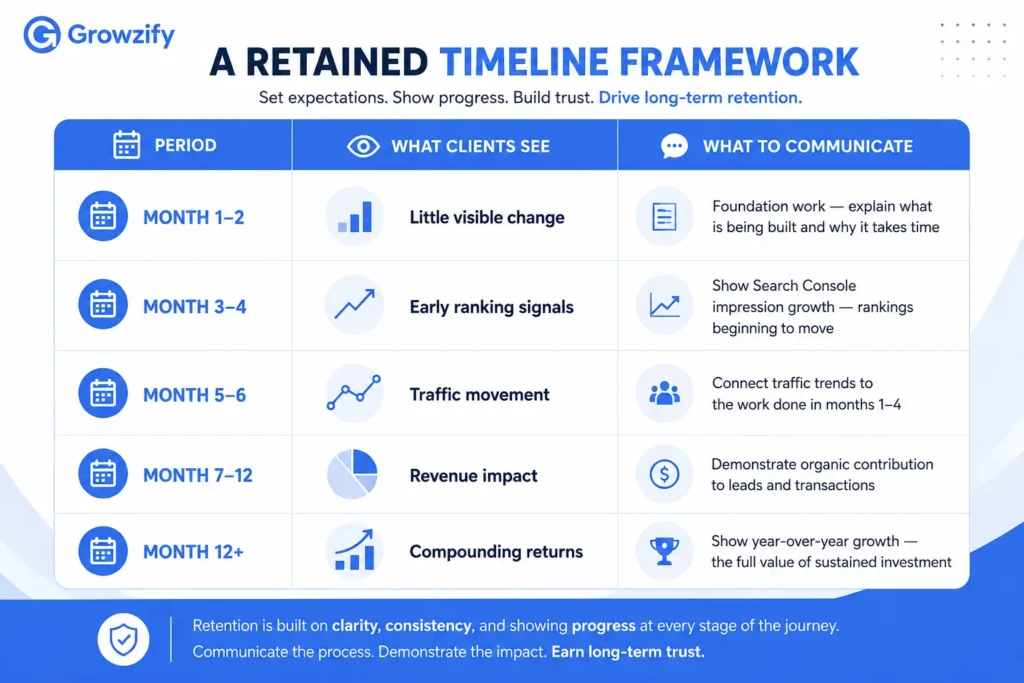 Growzify

A RETAINED TIMELINE FRAMEWORK

Set expectations. Show progress. Build trust. Drive long-term retention.

| PERIOD | WHAT CLIENTS SEE | WHAT TO COMMUNICATE |
|---|---|---|
| MONTH 1–2 | Little visible change | Foundation work — explain what is being built and why it takes time |
| MONTH 3–4 | Early ranking signals | Show Search Console impression growth — rankings beginning to move |
| MONTH 5–6 | Traffic movement | Connect traffic trends to the work done in months 1–4 |
| MONTH 7–12 | Revenue impact | Demonstrate organic contribution to leads and transactions |
| MONTH 12+ | Compounding returns | Show year-over-year growth — the full value of sustained investment |

Retention is built on clarity, consistency, and showing progress at every stage of the journey. Communicate the process. Demonstrate the impact. Earn long-term trust.